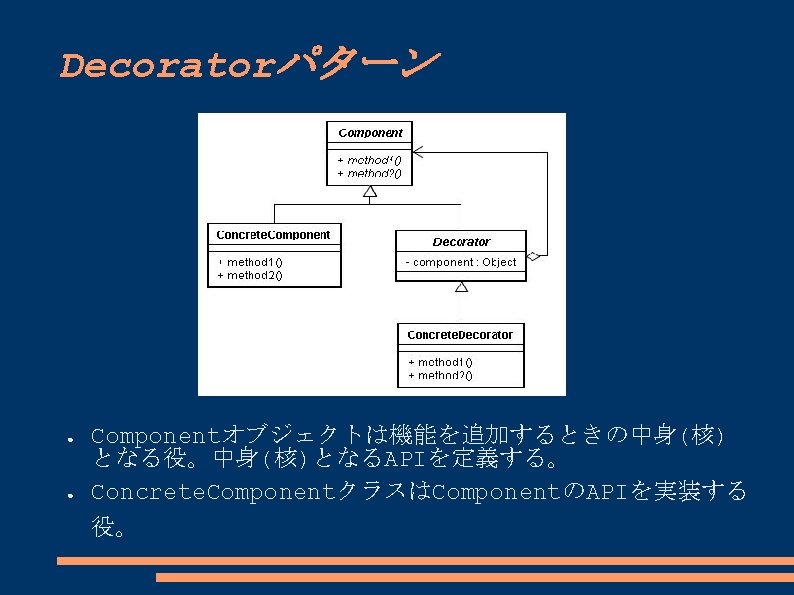 Decoratorパターン

Component

+ method1()
+ method2()

ConcreteComponent

+ method1()
+ method2()

Decorator

- component : Object

ConcreteDecorator

+ method1()
+ method2()

● Componentオブジェクトは機能を追加するときの中身(核)となる役。中身(核)となるAPIを定義する。

● ConcreteComponentクラスはComponentのAPIを実装する役。